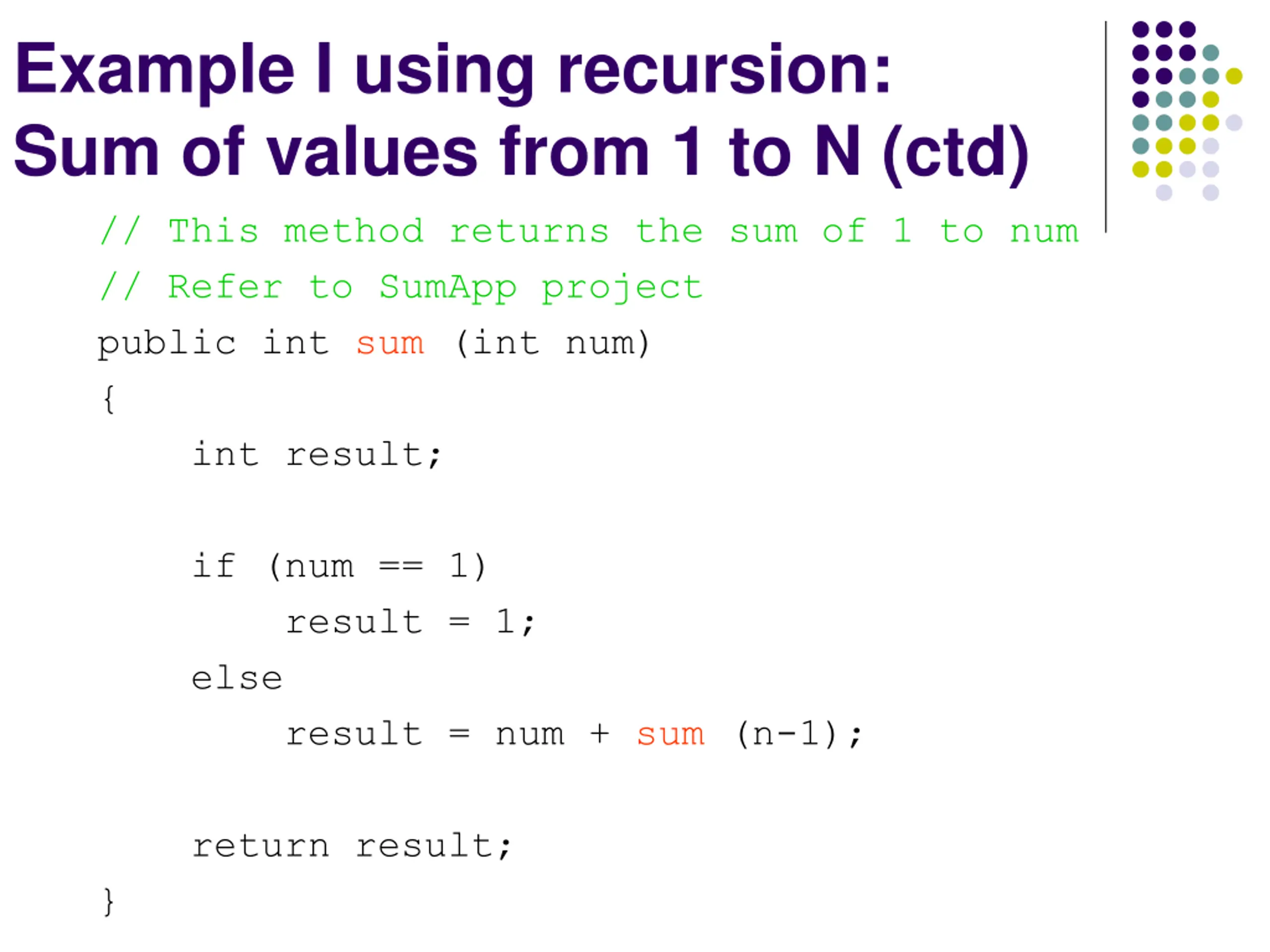 Example I using recursion: Sum of values from 1 to N (ctd)

// This method returns the sum of 1 to num
// Refer to SumApp project
public int sum (int num)
{
int result;

if (num == 1)
result = 1;
else
result = num + sum (n-1);

return result;
}